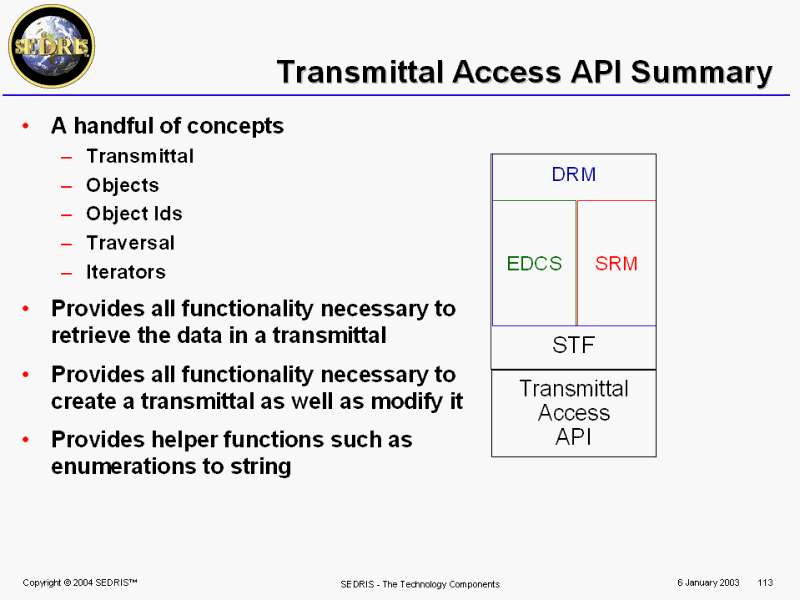 SEDRIS

Transmittal Access API Summary

• A handful of concepts
– Transmittal
– Objects
– Object Ids
– Traversal
– Iterators
• Provides all functionality necessary to retrieve the data in a transmittal
• Provides all functionality necessary to create a transmittal as well as modify it
• Provides helper functions such as enumerations to string

DRM
EDCS
SRM
STF
Transmittal Access API

Copyright © 2004 SEDRIS™
SEDRIS - The Technology Components
6 January 2003
113